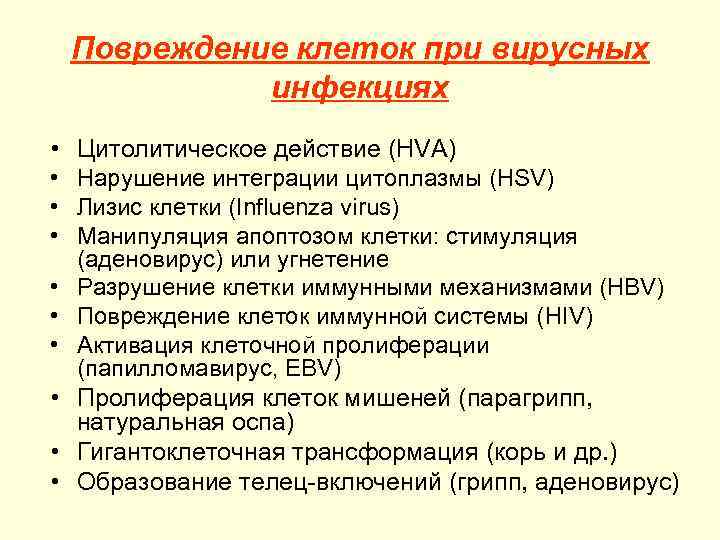 Повреждение клеток при вирусных инфекциях

• Цитолитическое действие (HVA)
• Нарушение интеграции цитоплазмы (HSV)
• Лизис клетки (Influenza virus)
• Манипуляция апоптозом клетки: стимуляция (аденовирус) или угнетение
• Разрушение клетки иммунными механизмами (HBV)
• Повреждение клеток иммунной системы (HIV)
• Активация клеточной пролиферации (папилломавирус, EBV)
• Пролиферация клеток мишеней (парагрипп, натуральная оспа)
• Гигантоклеточная трансформация (корь и др.)
• Образование телец-включений (грипп, аденовирус)